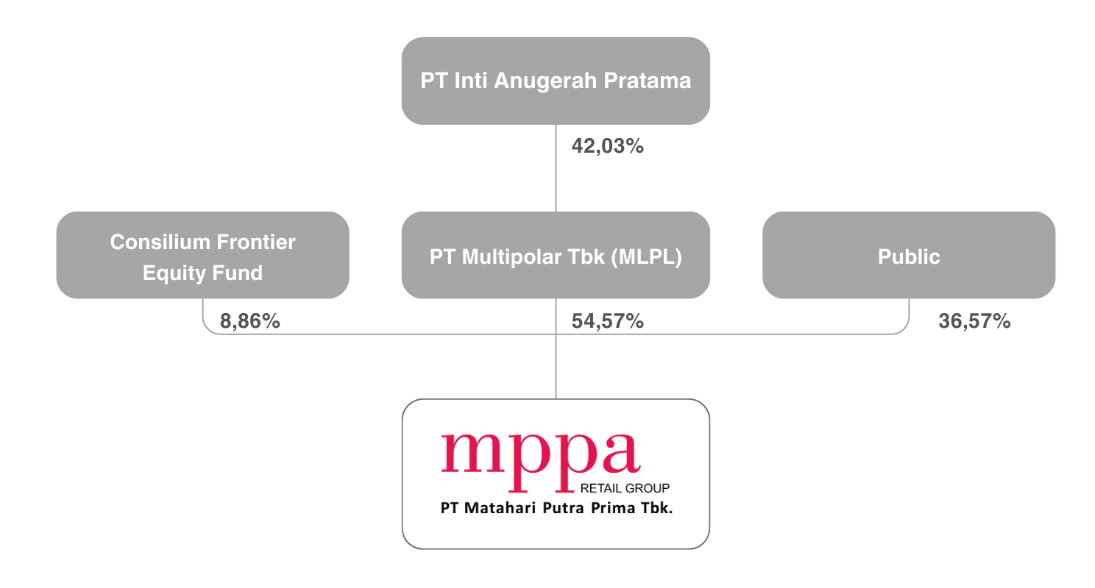 PT Inti Anugerah Pratama

42,03%

Consilium Frontier Equity Fund

PT Multipolar Tbk (MLPL)

Public

8,86%

54,57%

36,57%

mppa

RETAIL GROUP

PT Matahari Putra Prima Tbk.